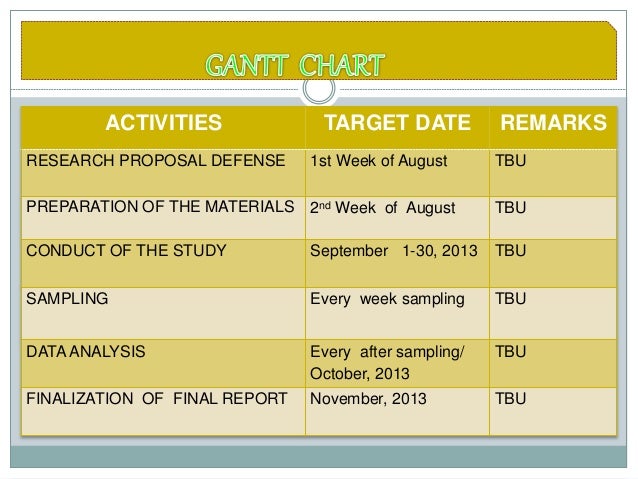 GANTT CHART

| ACTIVITIES | TARGET DATE | REMARKS |
|---|---|---|
| RESEARCH PROPOSAL DEFENSE | 1st Week of August | TBU |
| PREPARATION OF THE MATERIALS | 2$^{nd}$ Week of August | TBU |
| CONDUCT OF THE STUDY | September 1-30, 2013 | TBU |
| SAMPLING | Every week sampling | TBU |
| DATA ANALYSIS | Every after sampling/ October, 2013 | TBU |
| FINALIZATION OF FINAL REPORT | November, 2013 | TBU |